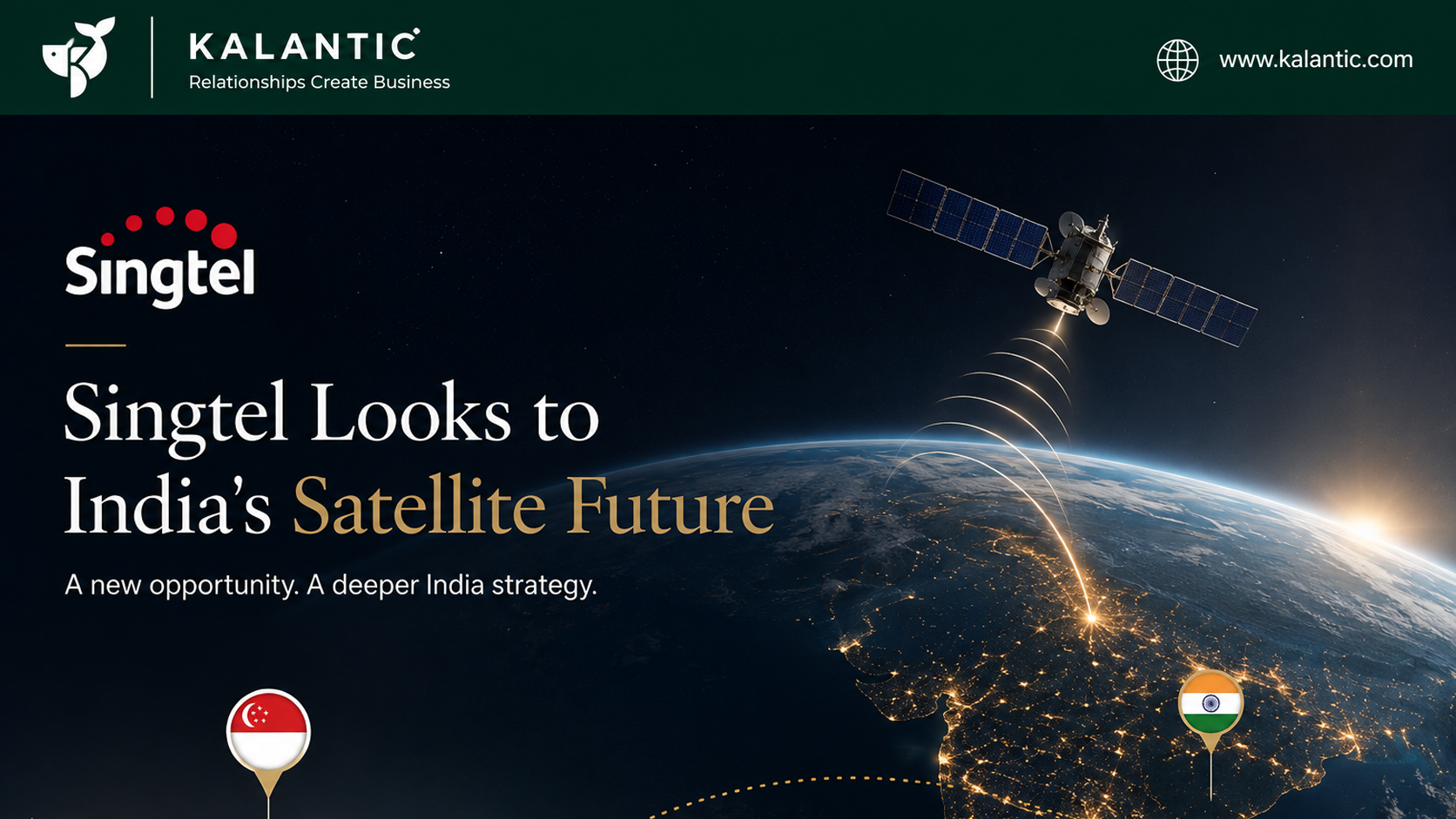 KALANTIC
Relationships Create Business

www.kalantic.com

Singtel

Singtel Looks to India's Satellite Future

A new opportunity. A deeper India strategy.